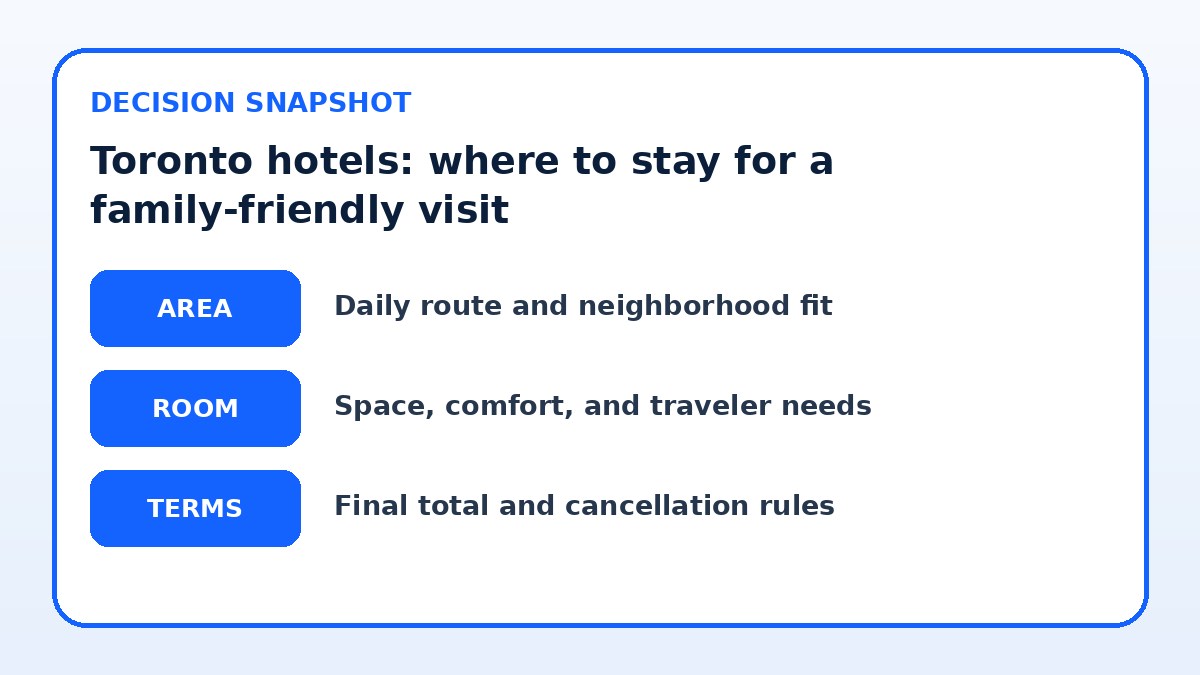 DECISION SNAPSHOT

Toronto hotels: where to stay for a family-friendly visit

AREA
Daily route and neighborhood fit

ROOM
Space, comfort, and traveler needs

TERMS
Final total and cancellation rules